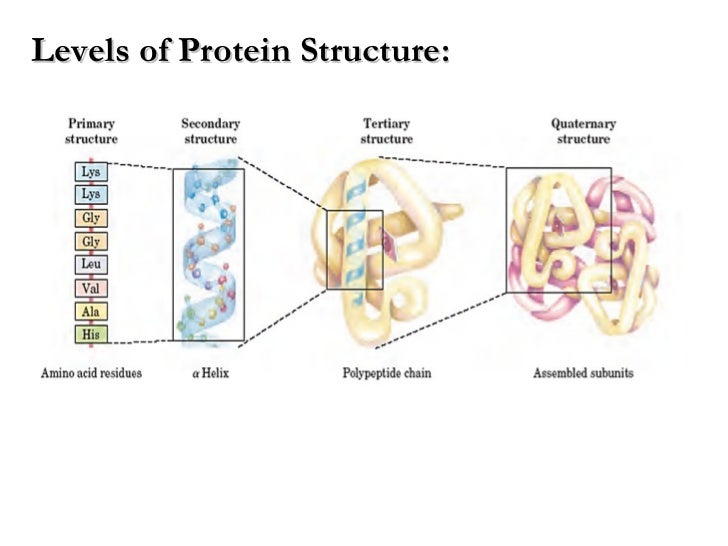 Levels of Protein Structure:

Primary structure

Secondary structure

Tertiary structure

Quaternary structure

Lys
Lys
Gly
Gly
Leu
Val
Ala
His

Amino acid residues

$\alpha$ Helix

Polypeptide chain

Assembled subunits